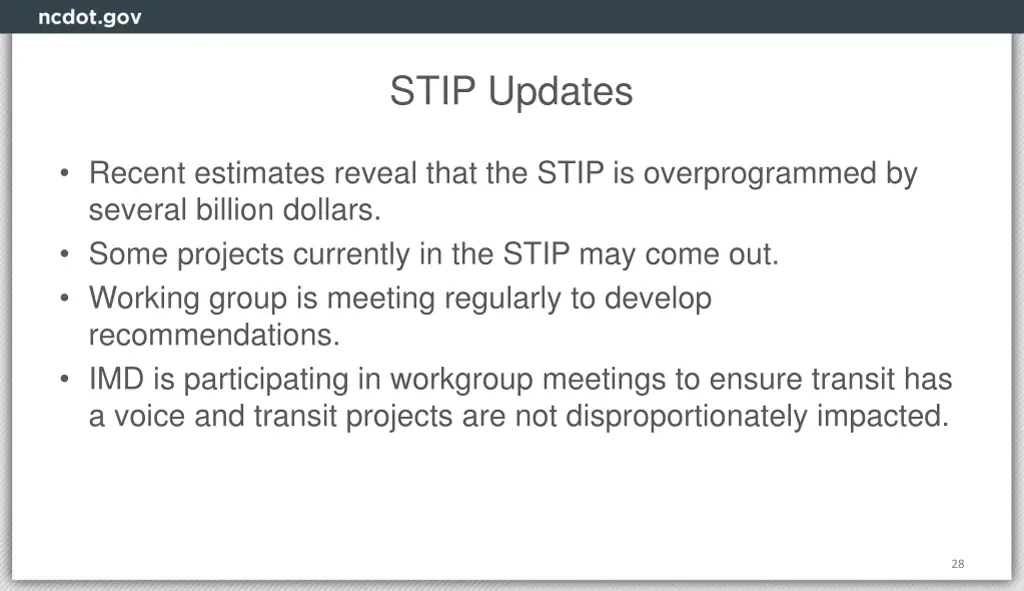 ncdot.gov

STIP Updates

• Recent estimates reveal that the STIP is overprogrammed by several billion dollars.
• Some projects currently in the STIP may come out.
• Working group is meeting regularly to develop recommendations.
• IMD is participating in workgroup meetings to ensure transit has a voice and transit projects are not disproportionately impacted.

28